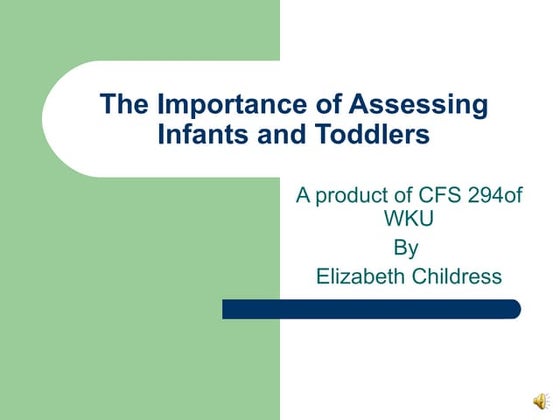 The Importance of Assessing Infants and Toddlers

A product of CFS 294of WKU

By

Elizabeth Childress